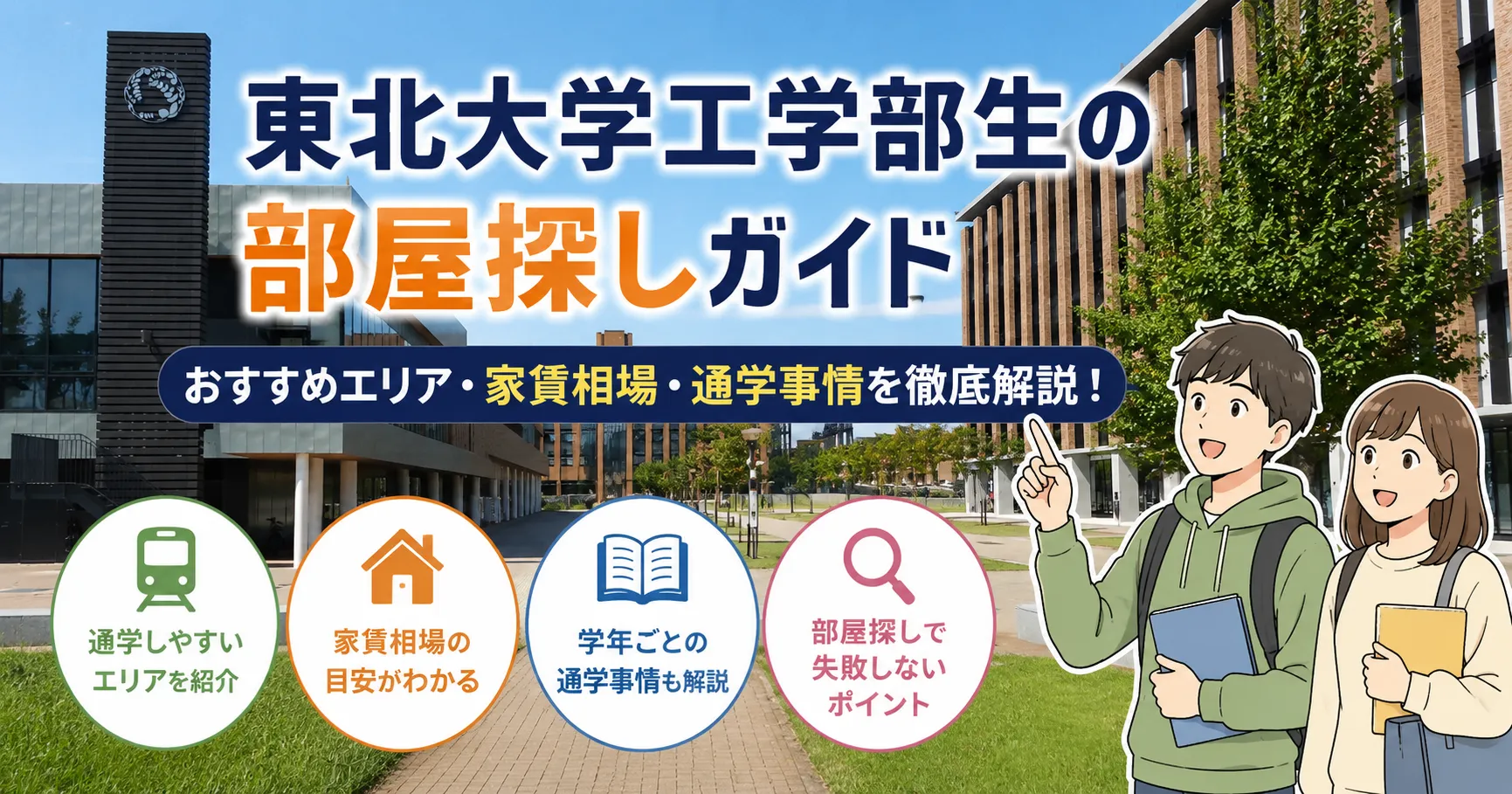 東北大学工学部生の
部屋探しガイド

おすすめエリア・家賃相場・通学事情を徹底解説！

通学しやすいエリアを紹介

家賃相場の目安がわかる

学年ごとの通学事情も解説

部屋探しで失敗しないポイント